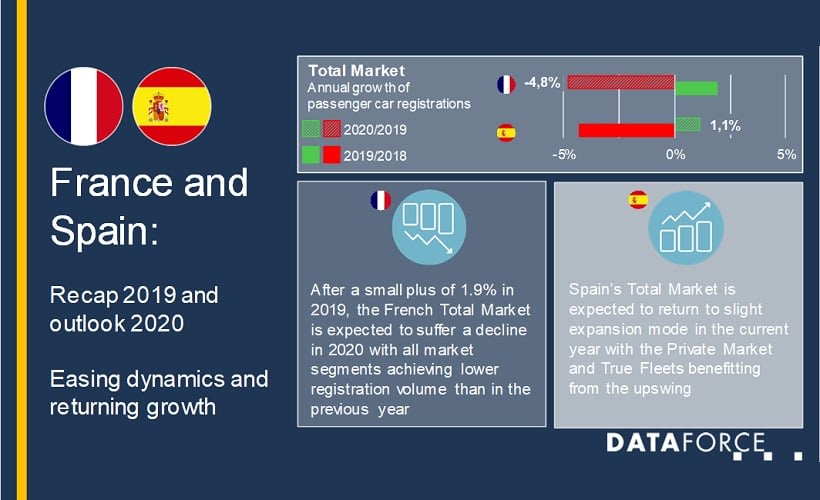 France and Spain:

Recap 2019 and outlook 2020

Easing dynamics and returning growth

Total Market
Annual growth of passenger car registrations

2020/2019

2019/2018

-4,8%

1,1%

-5%

0%

5%

After a small plus of 1.9% in 2019, the French Total Market is expected to suffer a decline in 2020 with all market segments achieving lower registration volume than in the previous year

Spain's Total Market is expected to return to slight expansion mode in the current year with the Private Market and True Fleets benefitting from the upswing

DATAFORCE